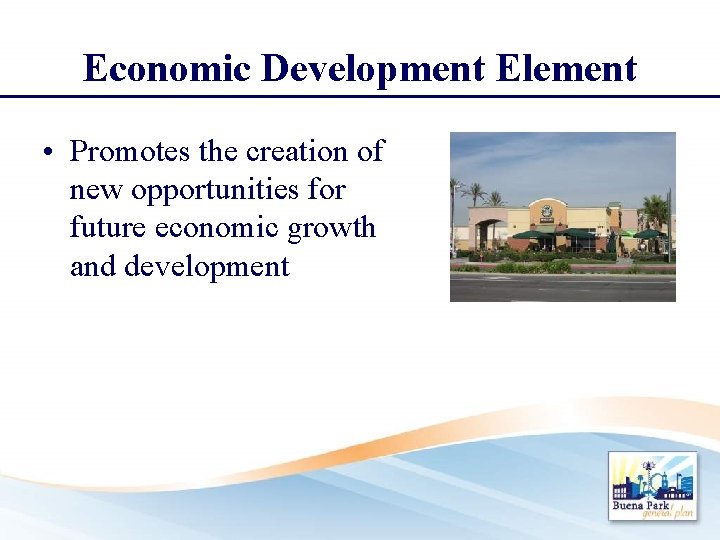 Economic Development Element

• Promotes the creation of new opportunities for future economic growth and development

Buena Park general plan